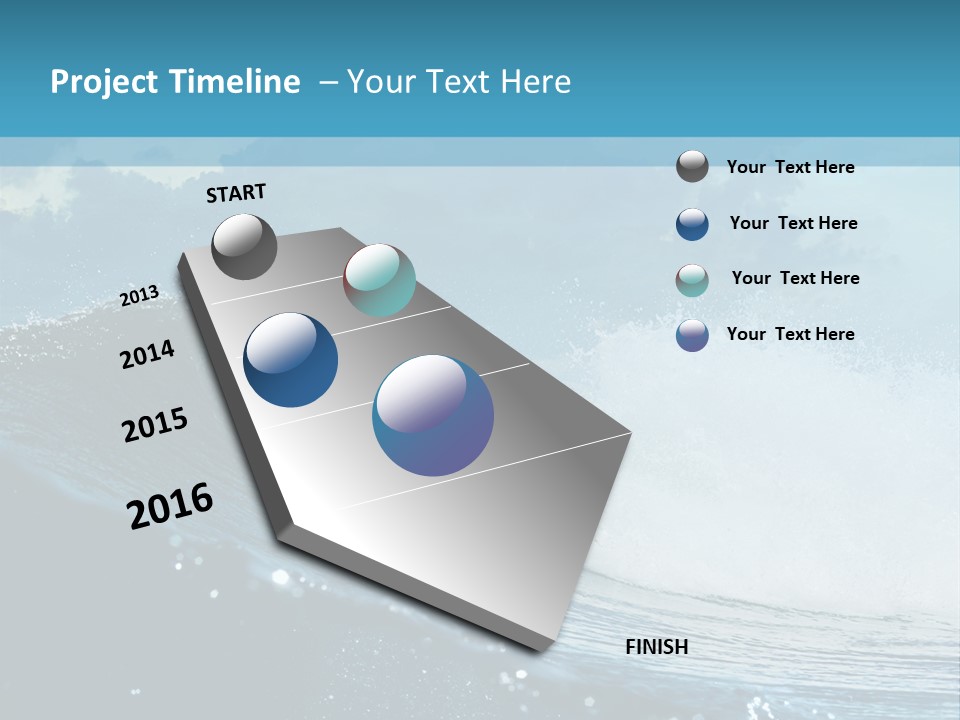 Project Timeline – Your Text Here

START

2013

2014

2015

2016

FINISH

Your Text Here

Your Text Here

Your Text Here

Your Text Here